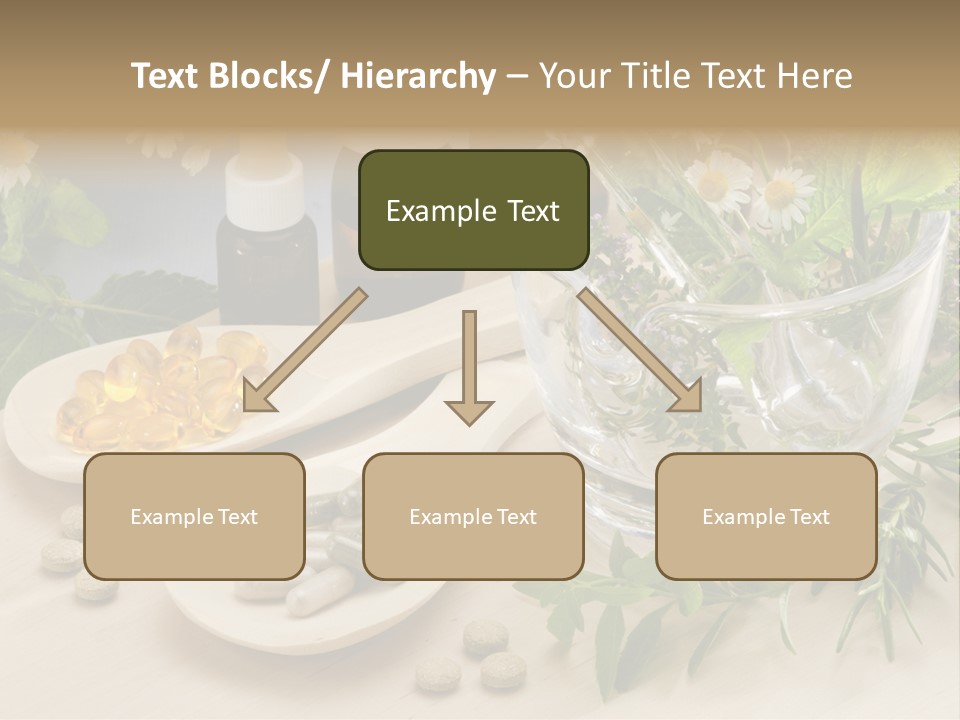 Text Blocks/ Hierarchy – Your Title Text Here

Example Text

Example Text

Example Text

Example Text